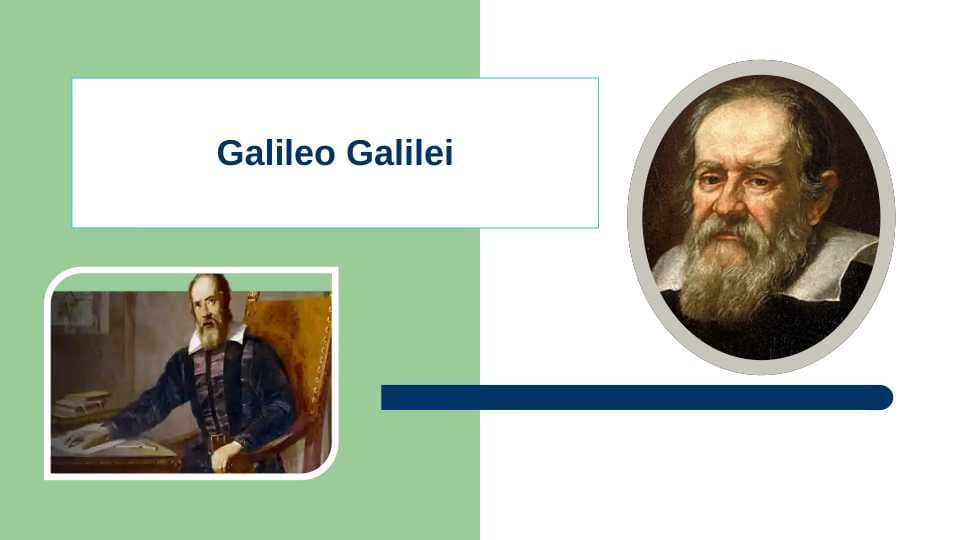 Galileo Galilei